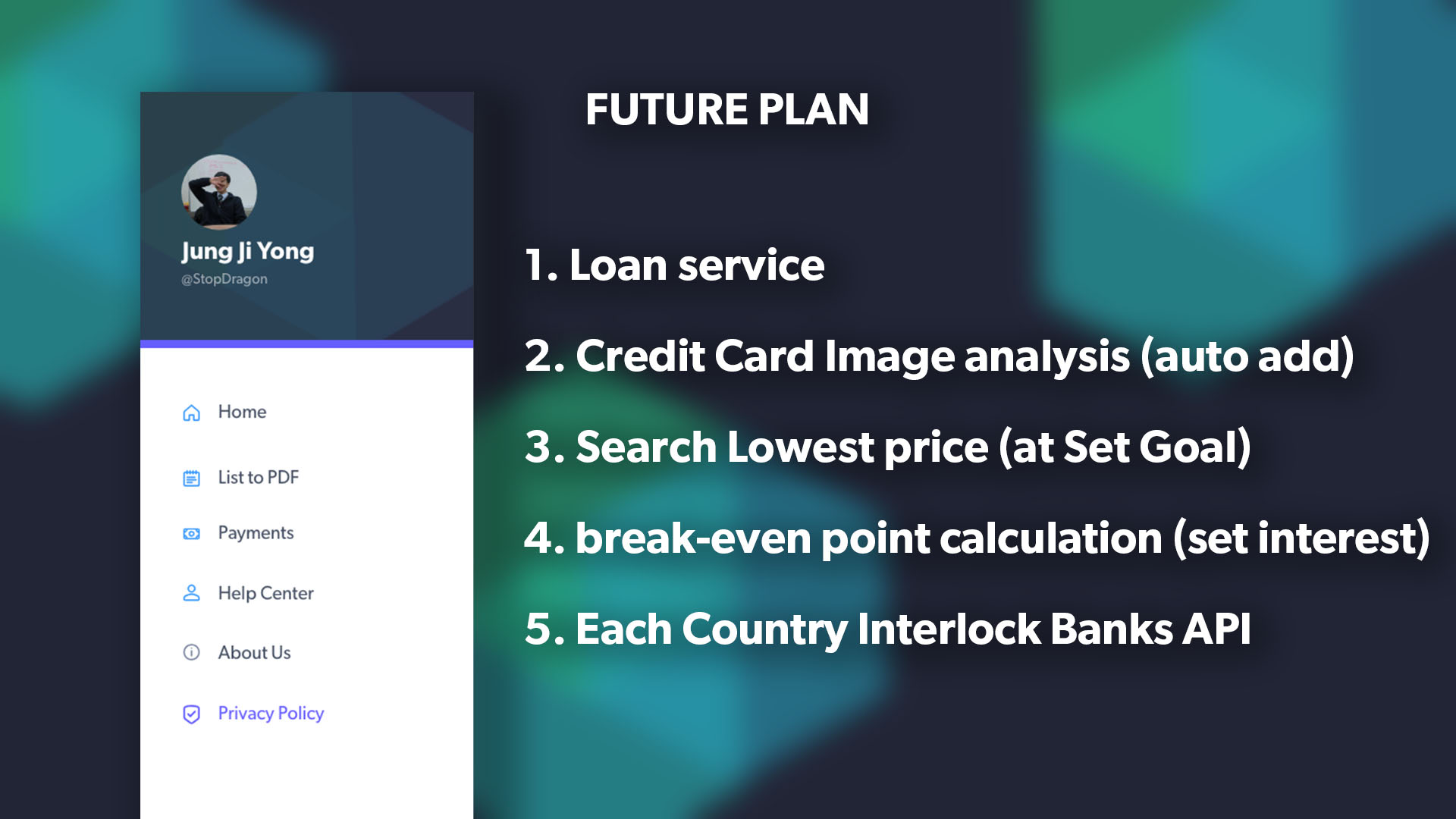 Jung Ji Yong
@StopDragon

Home

List to PDF

Payments

Help Center

About Us

Privacy Policy

FUTURE PLAN

1. Loan service

2. Credit Card Image analysis (auto add)

3. Search Lowest price (at Set Goal)

4. break-even point calculation (set interest)

5. Each Country Interlock Banks API